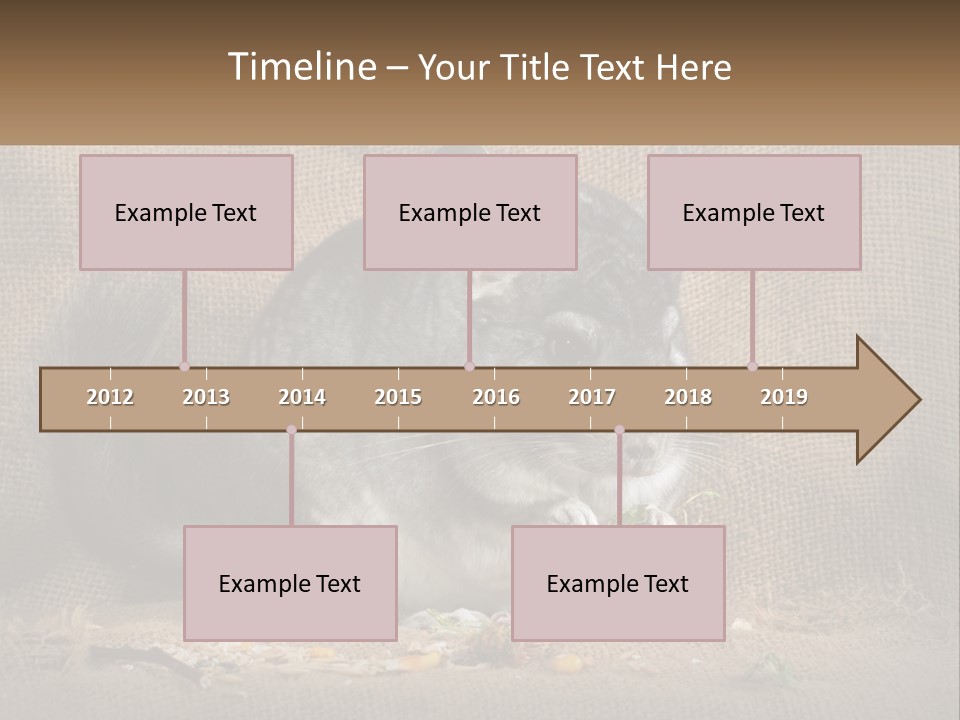 Timeline – Your Title Text Here

Example Text

Example Text

Example Text

2012 2013 2014 2015 2016 2017 2018 2019

Example Text

Example Text